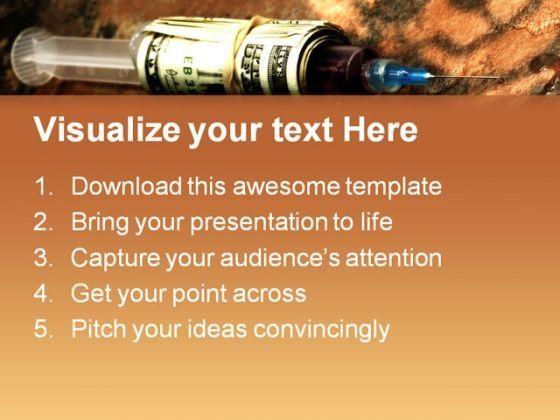 Visualize your text Here

1. Download this awesome template
2. Bring your presentation to life
3. Capture your audience's attention
4. Get your point across
5. Pitch your ideas convincingly